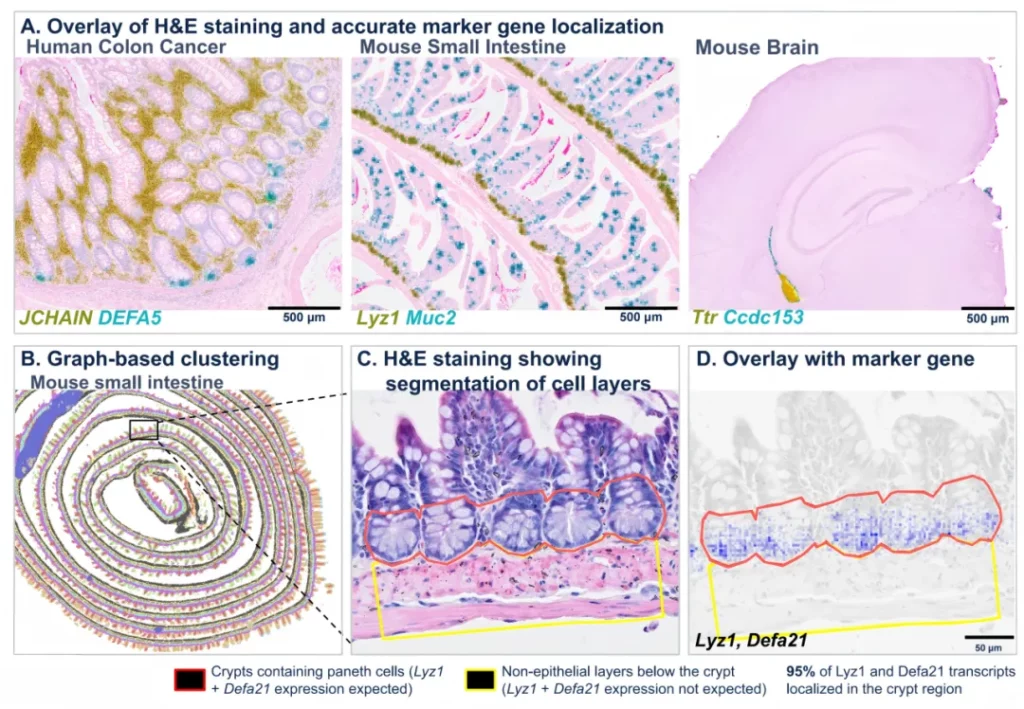 A. Overlay of H&E staining and accurate marker gene localization

Human Colon Cancer

JCHAIN DEFA5

500 µm

Mouse Small Intestine

Lyz1 Muc2

500 µm

Mouse Brain

Ttr Ccdc153

500 µm

B. Graph-based clustering

Mouse small intestine

C. H&E staining showing segmentation of cell layers

D. Overlay with marker gene

Lyz1, Defa21

50 µm

Crypts containing paneth cells (Lyz1 + Defa21 expression expected)

Non-epithelial layers below the crypt (Lyz1 + Defa21 expression not expected)

95% of Lyz1 and Defa21 transcripts localized in the crypt region